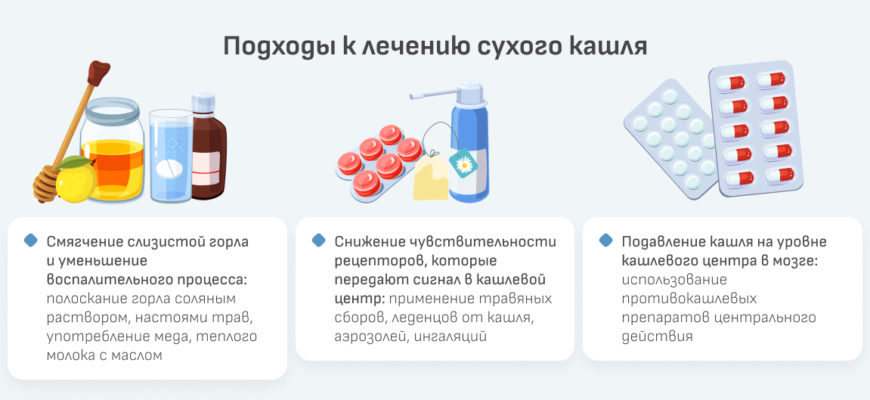 Подходы к лечению сухого кашля

Смягчение слизистой горла и уменьшение воспалительного процесса: полоскание горла соляным раствором, настоями трав, употребление меда, теплого молока с маслом

Снижение чувствительности рецепторов, которые передают сигнал в кашлевой центр: применение травяных сборов, леденцов от кашля, аэрозолей, ингаляций

Подавление кашля на уровне кашлевого центра в мозге: использование противокашлевых препаратов центрального действия